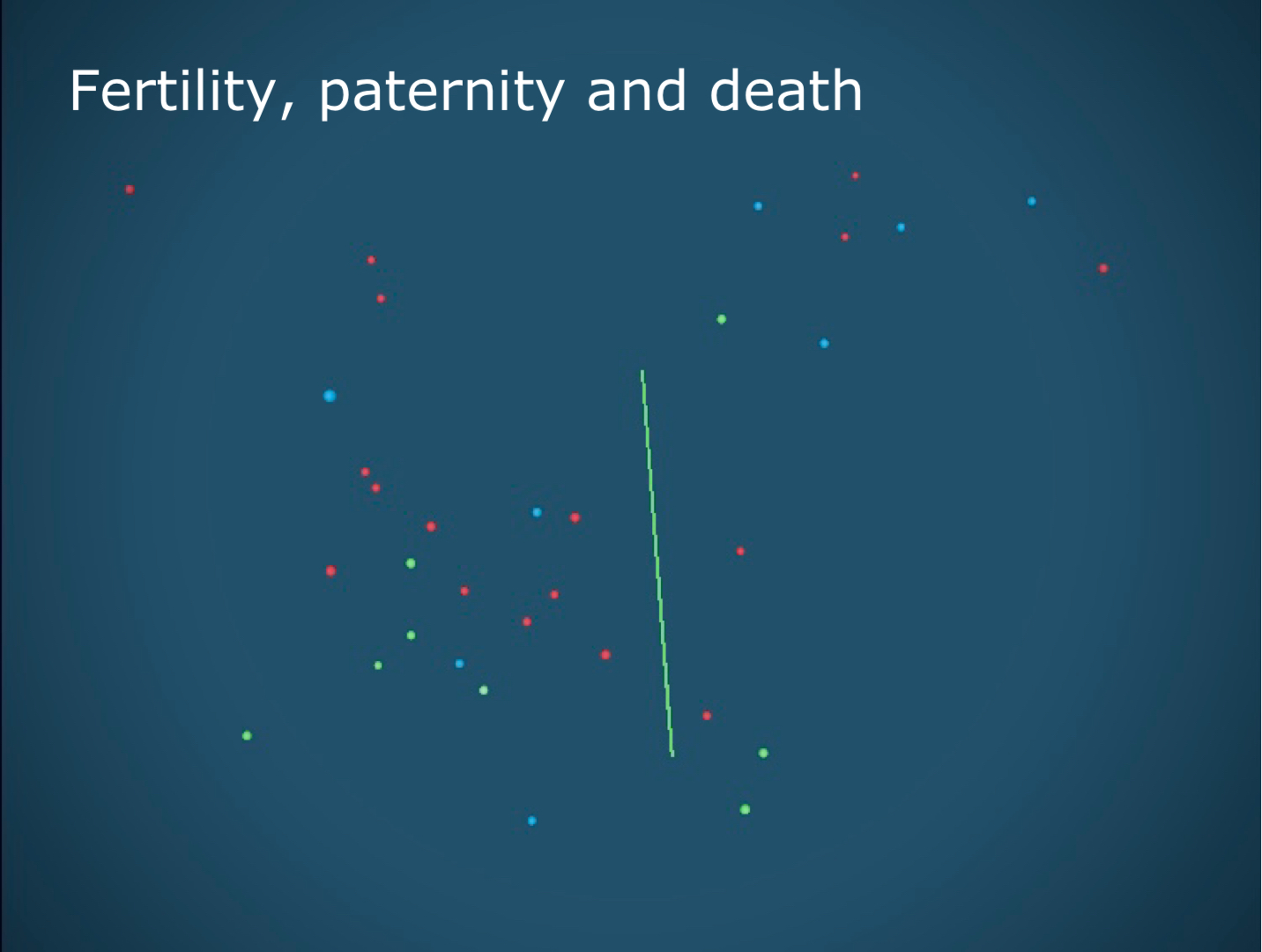 Fertility, paternity and death